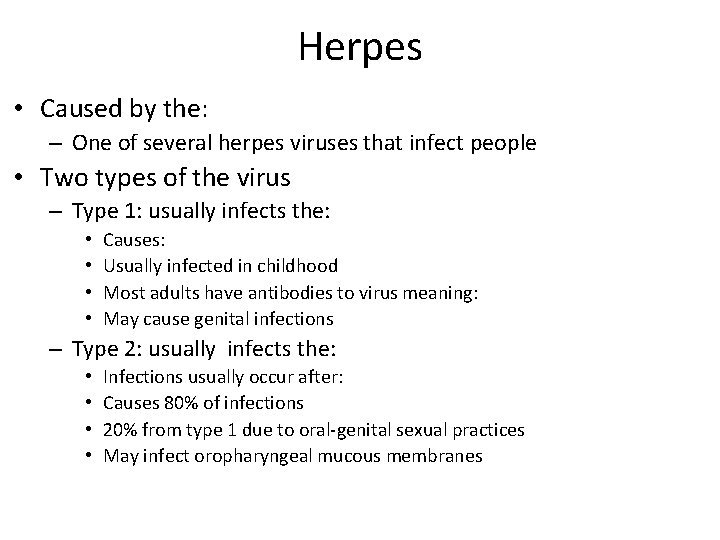 Herpes

• Caused by the:
  – One of several herpes viruses that infect people
• Two types of the virus
  – Type 1: usually infects the:
    • Causes:
    • Usually infected in childhood
    • Most adults have antibodies to virus meaning:
    • May cause genital infections
  – Type 2: usually infects the:
    • Infections usually occur after:
    • Causes 80% of infections
    • 20% from type 1 due to oral-genital sexual practices
    • May infect oropharyngeal mucous membranes